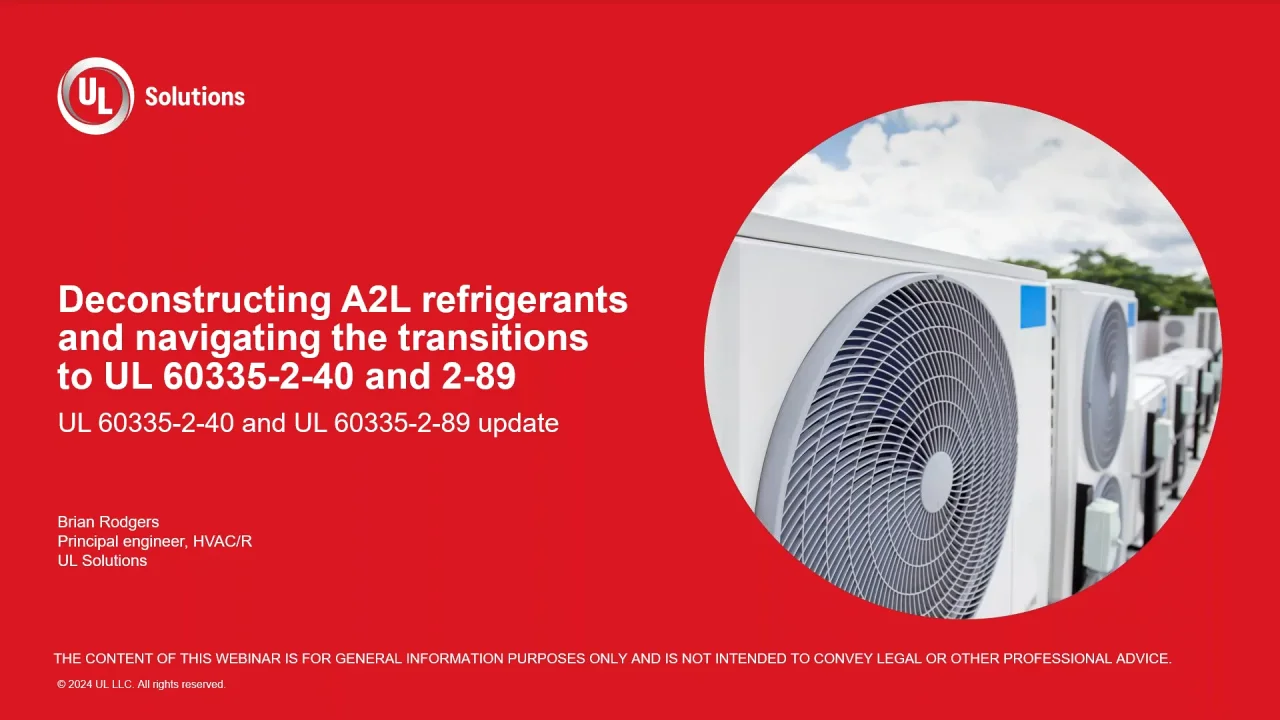 UL Solutions

Deconstructing A2L refrigerants and navigating the transitions to UL 60335-2-40 and 2-89

UL 60335-2-40 and UL 60335-2-89 update

Brian Rodgers
Principal engineer, HVAC/R
UL Solutions

THE CONTENT OF THIS WEBINAR IS FOR GENERAL INFORMATION PURPOSES ONLY AND IS NOT INTENDED TO CONVEY LEGAL OR OTHER PROFESSIONAL ADVICE.

© 2024 UL LLC. All rights reserved.